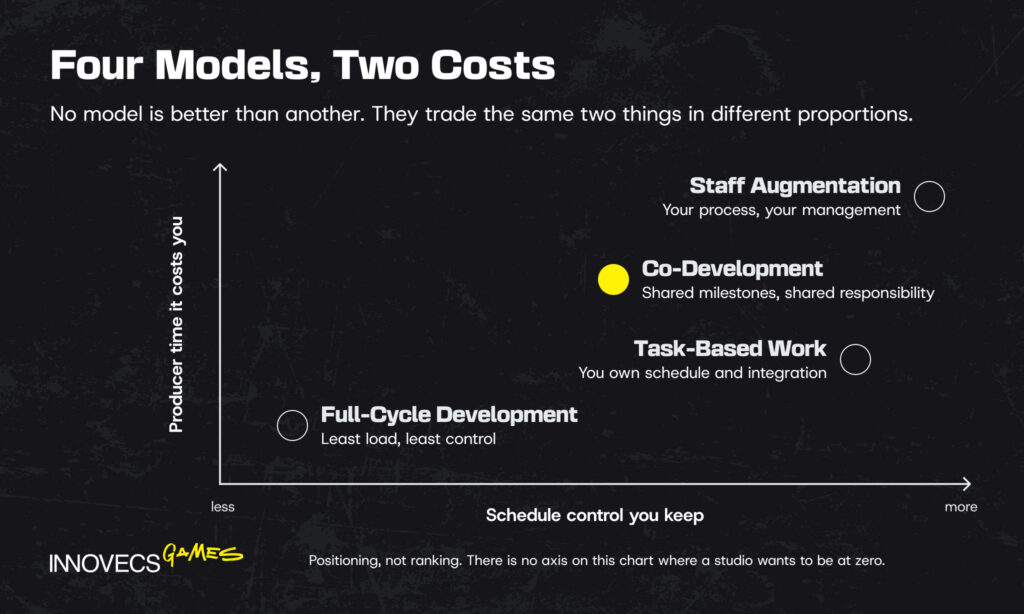 Four Models, Two Costs

No model is better than another. They trade the same two things in different proportions.

Producer time it costs you

Staff Augmentation
Your process, your management

Co-Development
Shared milestones, shared responsibility

Task-Based Work
You own schedule and integration

Full-Cycle Development
Least load, least control

less

Schedule control you keep

more

INNOVECS GAMES

Positioning, not ranking. There is no axis on this chart where a studio wants to be at zero.